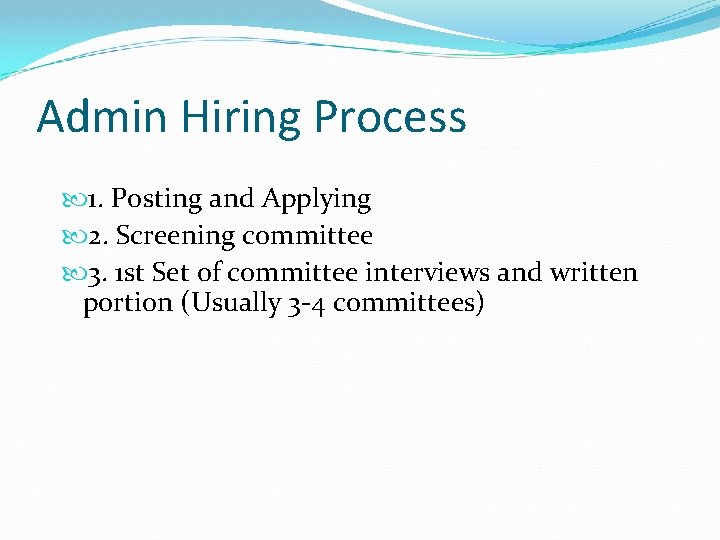 Admin Hiring Process

1. Posting and Applying
2. Screening committee
3. 1st Set of committee interviews and written portion (Usually 3-4 committees)